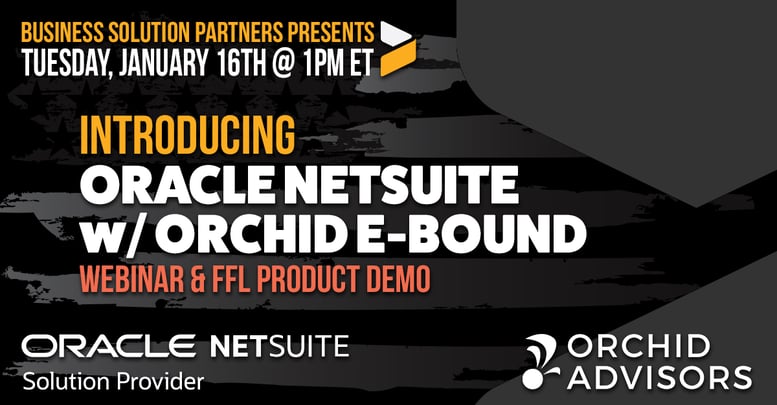 BUSINESS SOLUTION PARTNERS PRESENTS
TUESDAY, JANUARY 16TH @ 1PM ET

INTRODUCING
ORACLE NETSUITE
w/ ORCHID E-BOUND
WEBINAR & FFL PRODUCT DEMO

ORACLE NETSUITE
Solution Provider

ORCHID
ADVISORS